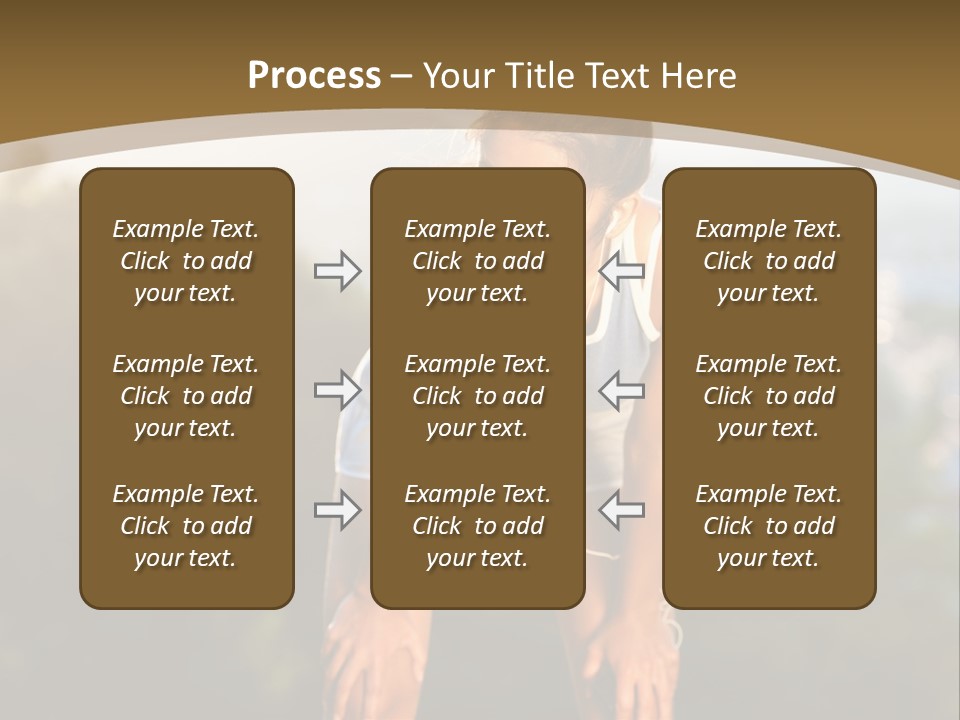 Process – Your Title Text Here

Example Text. Click to add your text.

Example Text. Click to add your text.

Example Text. Click to add your text.

Example Text. Click to add your text.

Example Text. Click to add your text.

Example Text. Click to add your text.

Example Text. Click to add your text.

Example Text. Click to add your text.

Example Text. Click to add your text.